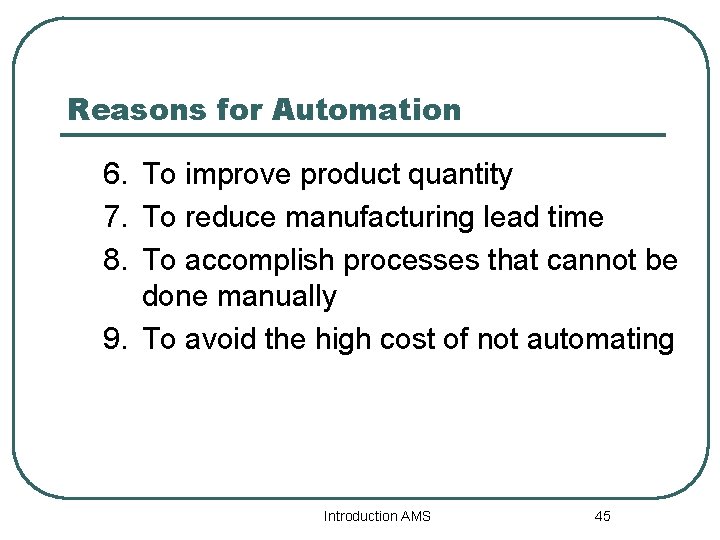 Reasons for Automation

6. To improve product quantity
7. To reduce manufacturing lead time
8. To accomplish processes that cannot be done manually
9. To avoid the high cost of not automating

Introduction AMS

45